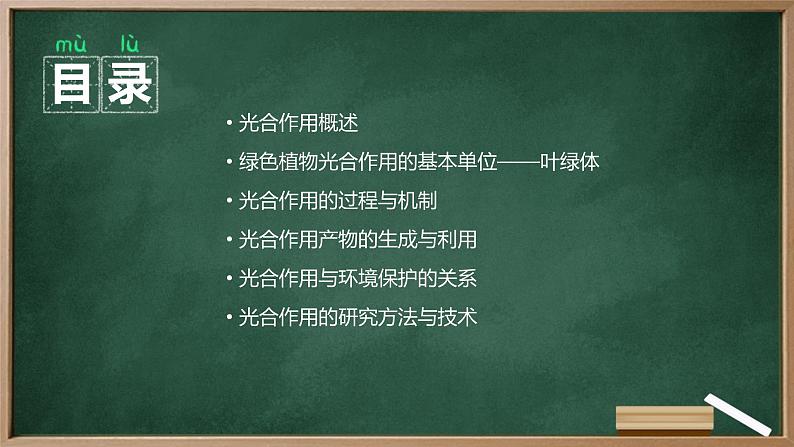 mù lù
目录

• 光合作用概述
• 绿色植物光合作用的基本单位——叶绿体
• 光合作用的过程与机制
• 光合作用产物的生成与利用
• 光合作用与环境保护的关系
• 光合作用的研究方法与技术